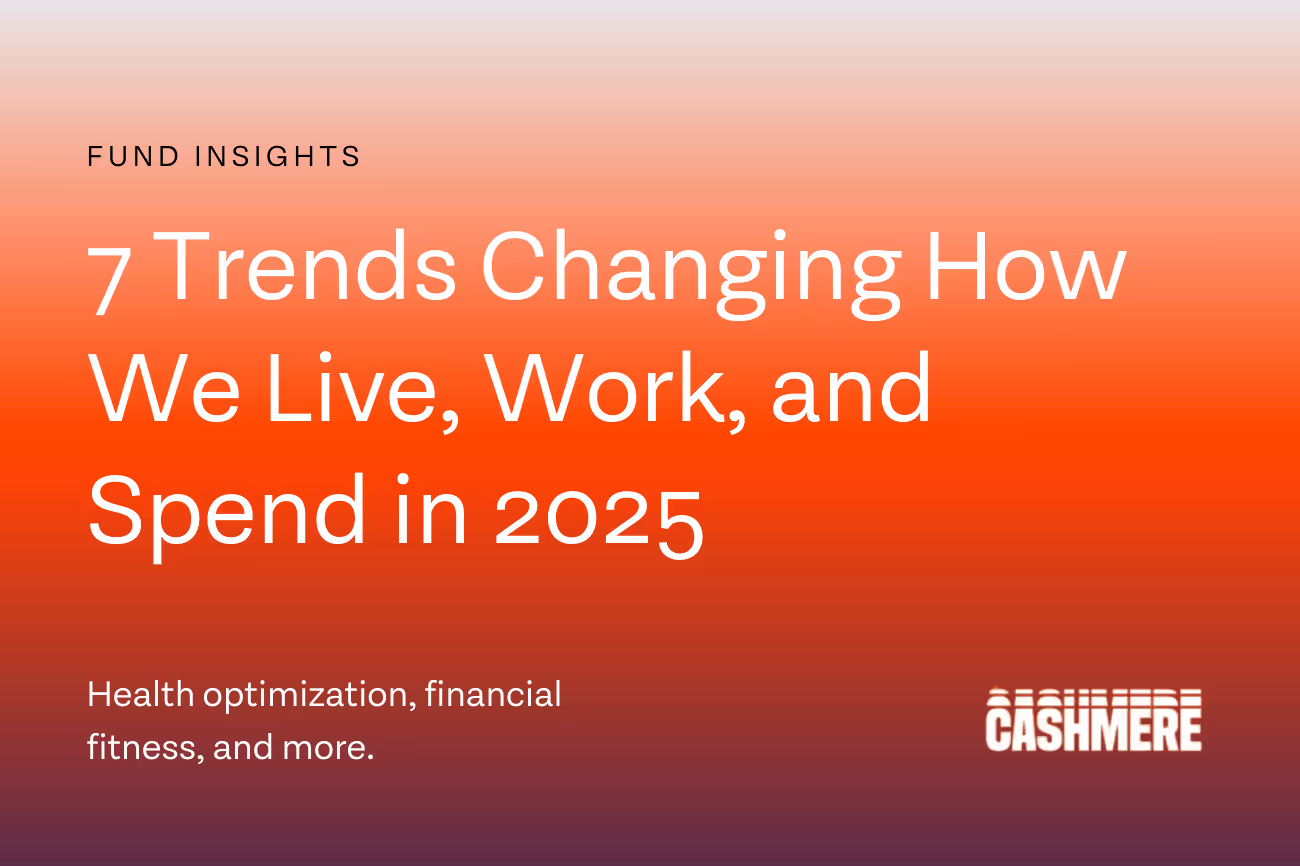 FUND INSIGHTS

7 Trends Changing How We Live, Work, and Spend in 2025

Health optimization, financial fitness, and more.

CASHMERE